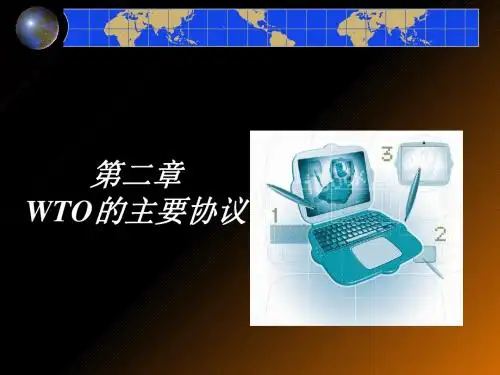 第二章
WTO的主要协议

3
1
2